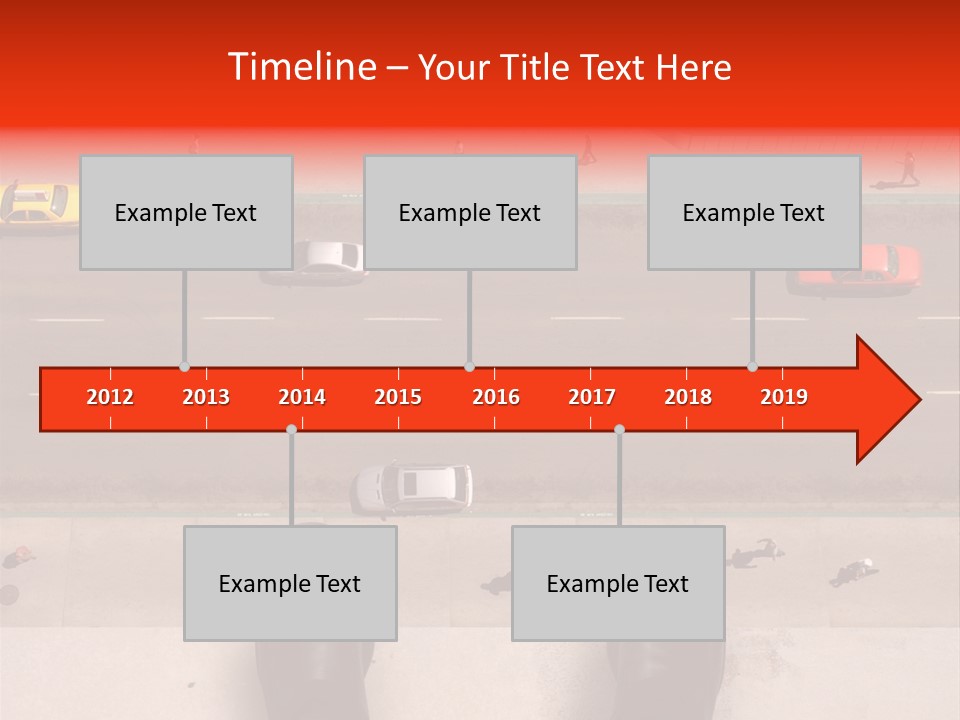 Timeline – Your Title Text Here

Example Text

Example Text

Example Text

2012 2013 2014 2015 2016 2017 2018 2019

Example Text

Example Text